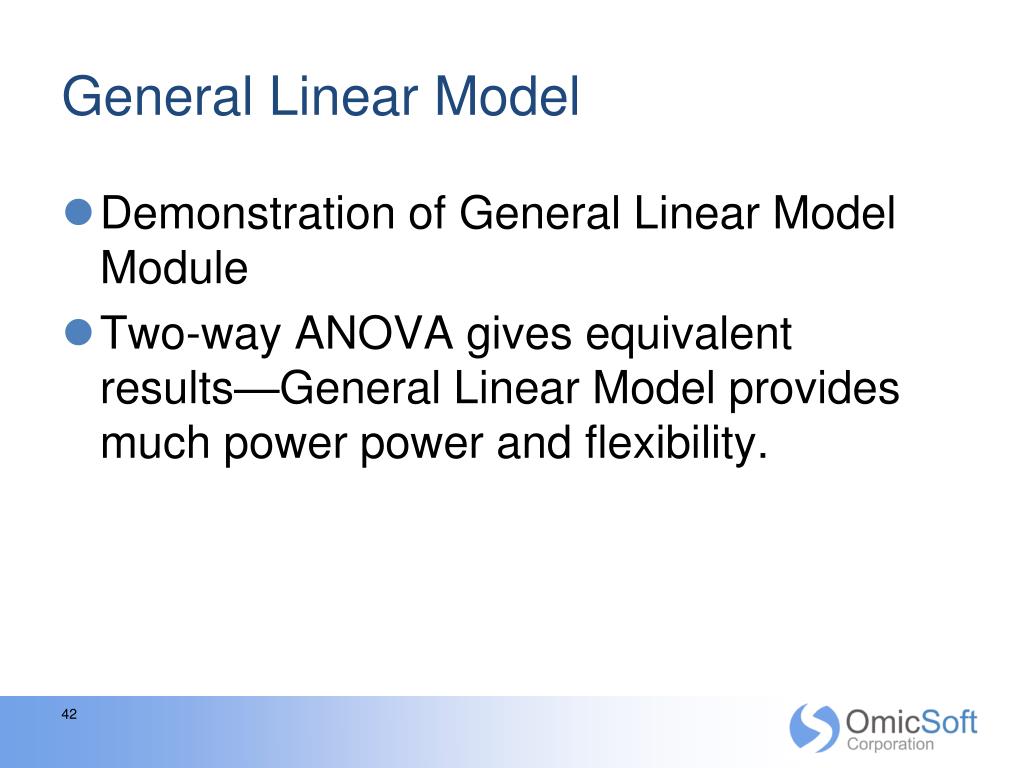 General Linear Model

Demonstration of General Linear Model Module

Two-way ANOVA gives equivalent results—General Linear Model provides much power power and flexibility.

42

OmicSoft Corporation